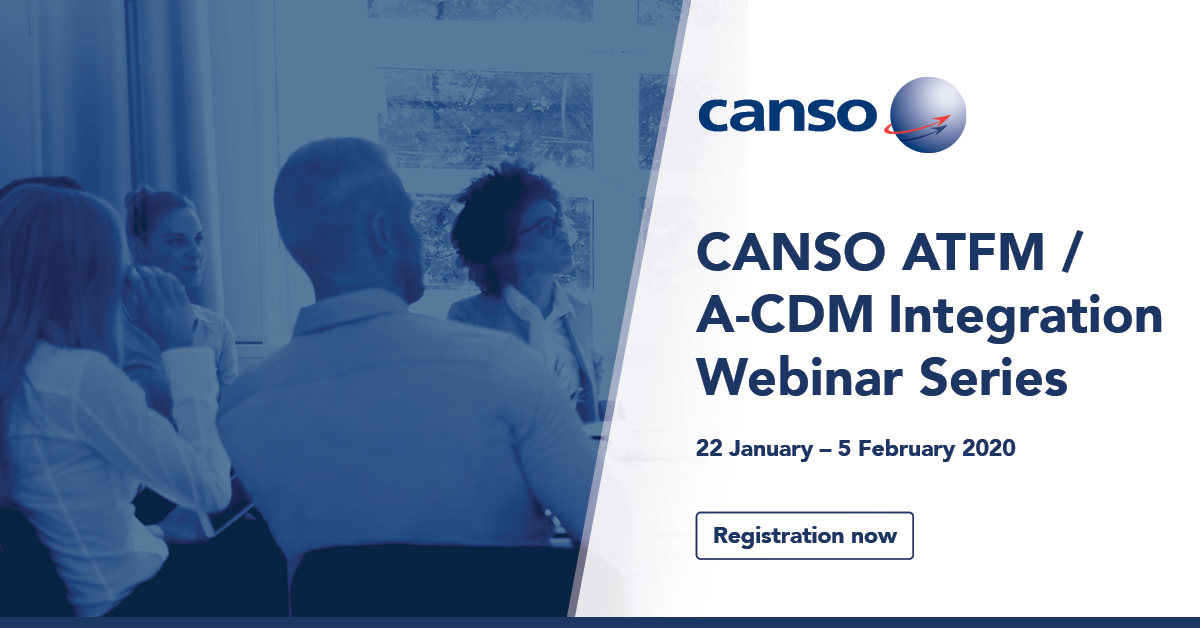 canso

CANSO ATFM / A-CDM Integration Webinar Series

22 January – 5 February 2020

Registration now